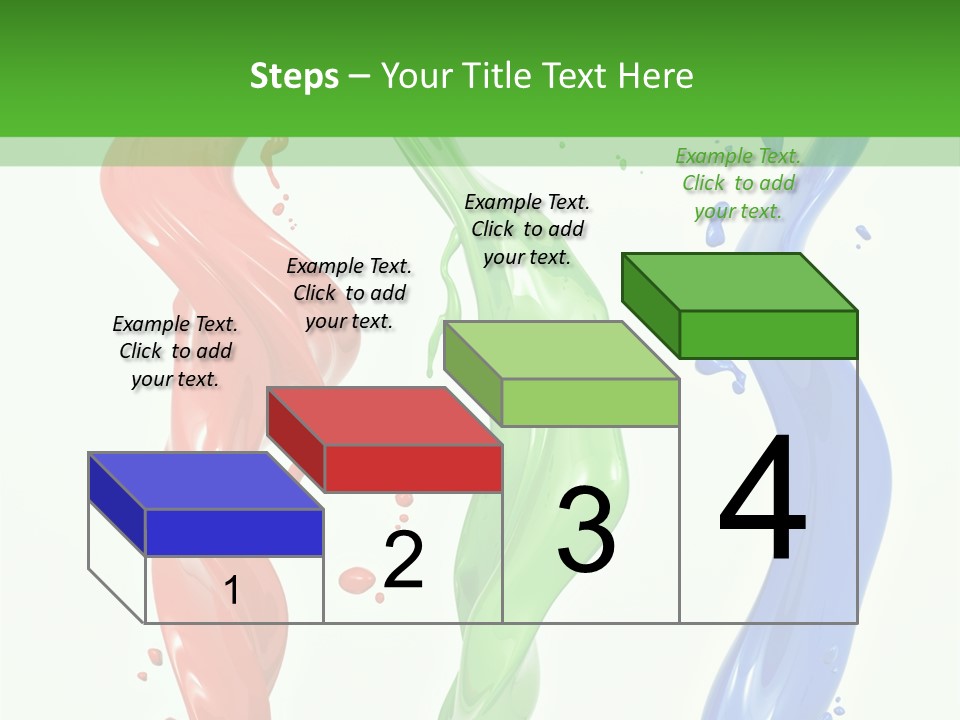 Steps – Your Title Text Here

Example Text. Click to add your text.

Example Text. Click to add your text.

Example Text. Click to add your text.

Example Text. Click to add your text.

1

2

3

4